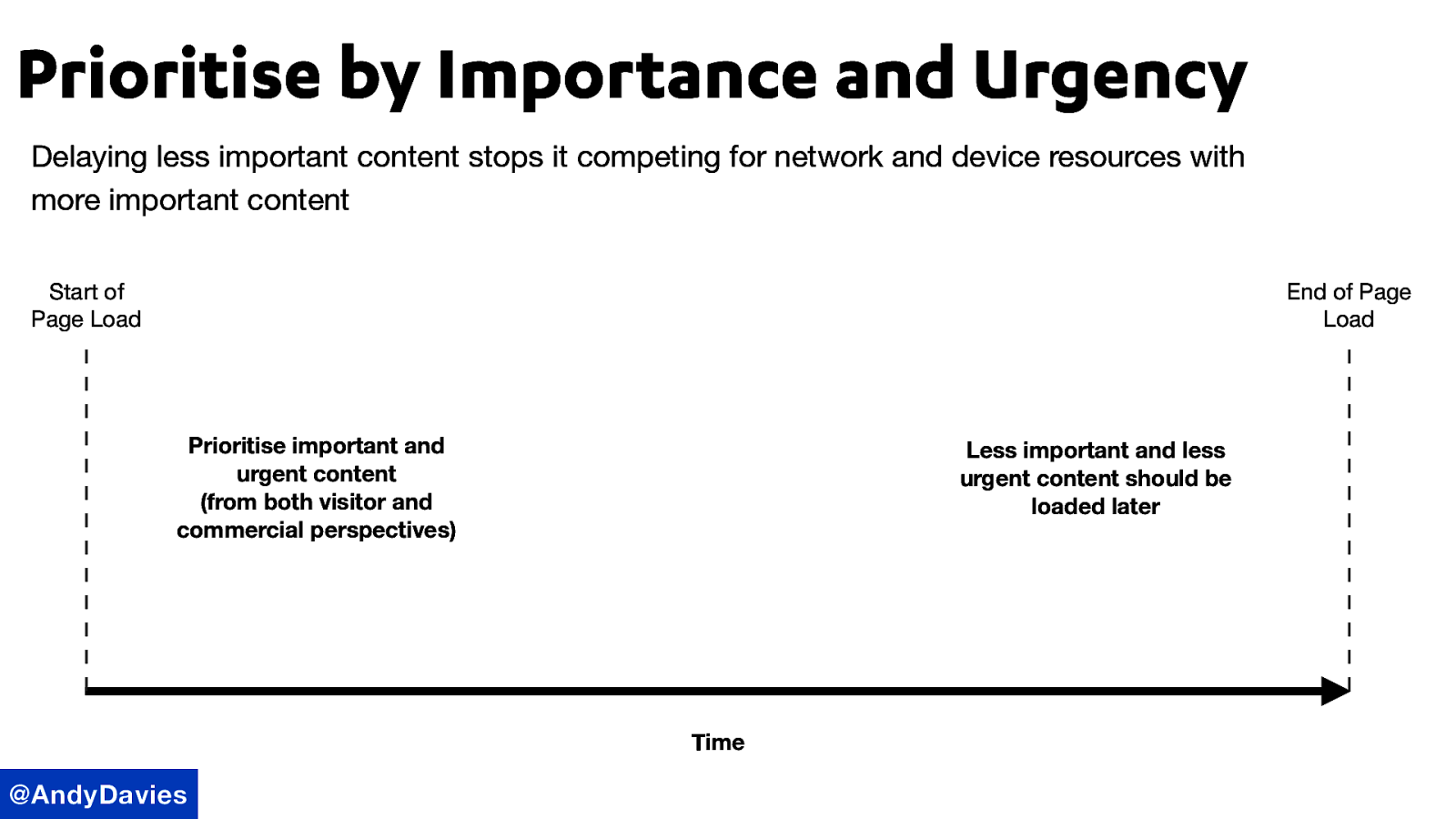 Prioritise by Importance and Urgency

Delaying less important content stops it competing for network and device resources with more important content

Start of Page Load

End of Page Load

Prioritise important and urgent content (from both visitor and commercial perspectives)

Less important and less urgent content should be loaded later

Time

@AndyDavies